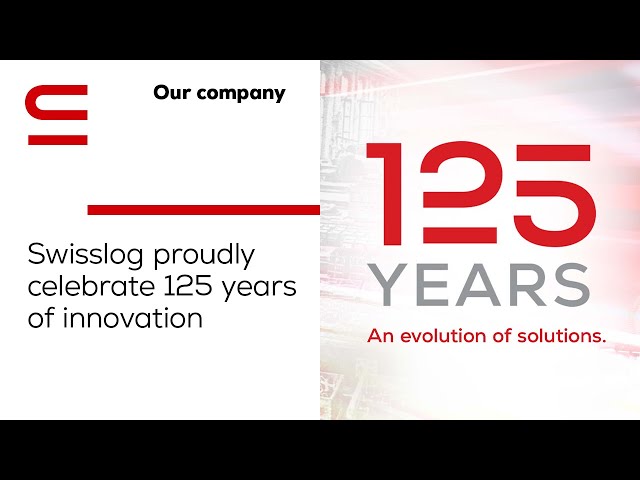 Our company

Swisslog proudly celebrate 125 years of innovation

125
YEARS
An evolution of solutions.